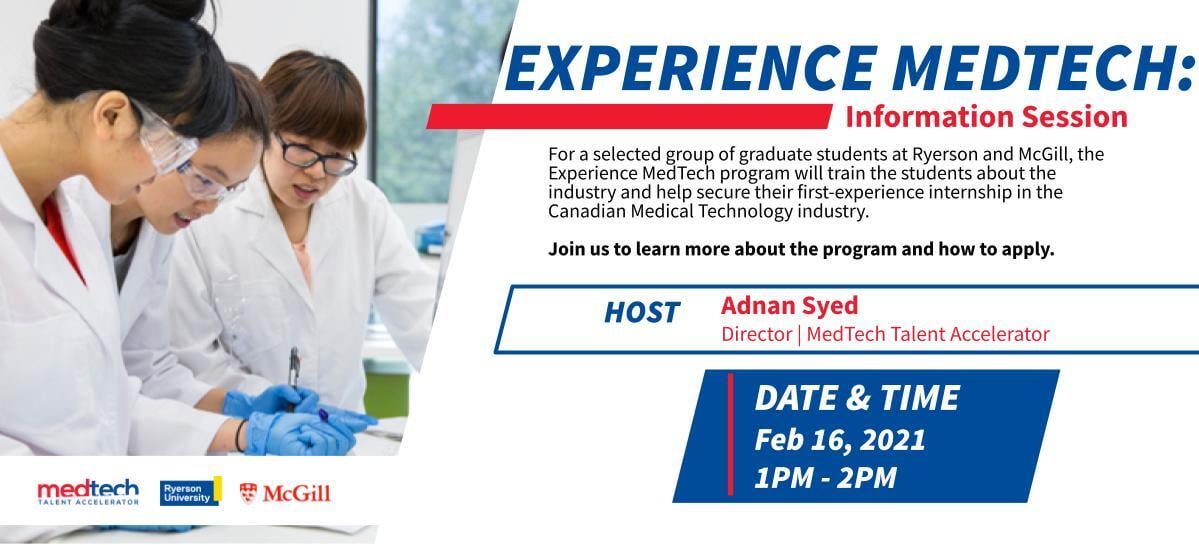 EXPERIENCE MEDTECH:
Information Session

For a selected group of graduate students at Ryerson and McGill, the Experience MedTech program will train the students about the industry and help secure their first-experience internship in the Canadian Medical Technology industry.

Join us to learn more about the program and how to apply.

HOST
Adnan Syed
Director | MedTech Talent Accelerator

DATE & TIME
Feb 16, 2021
1PM - 2PM

medtech TALENT ACCELERATOR
Ryerson University
McGill